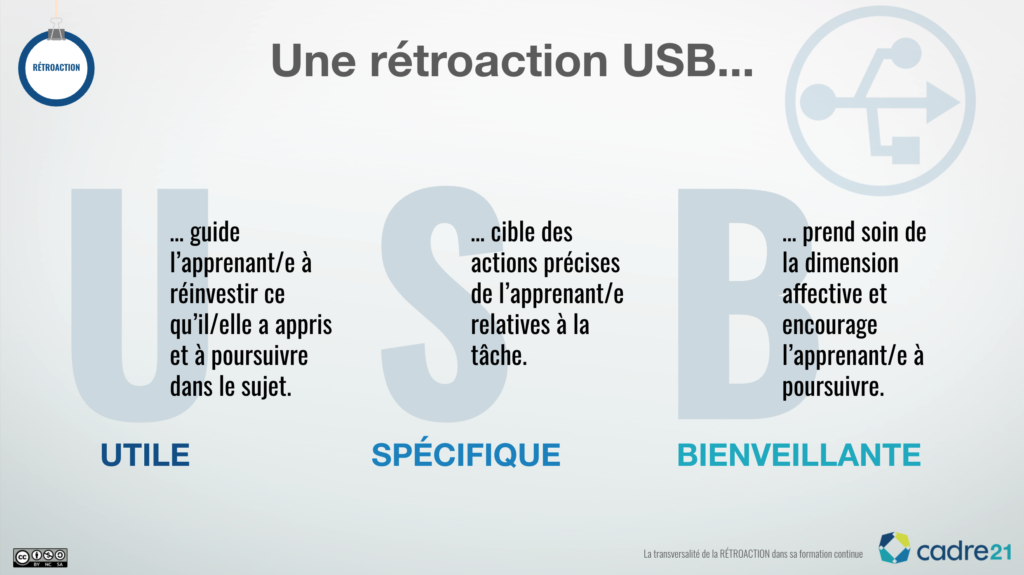 RÉTROACTION

Une rétroaction USB...

U

… guide l'apprenant/e à réinvestir ce qu'il/elle a appris et à poursuivre dans le sujet.

UTILE

S

… cible des actions précises de l'apprenant/e relatives à la tâche.

SPÉCIFIQUE

B

… prend soin de la dimension affective et encourage l'apprenant/e à poursuivre.

BIENVEILLANTE

BY NC SA

La transversalité de la RÉTROACTION dans sa formation continue

cadre21